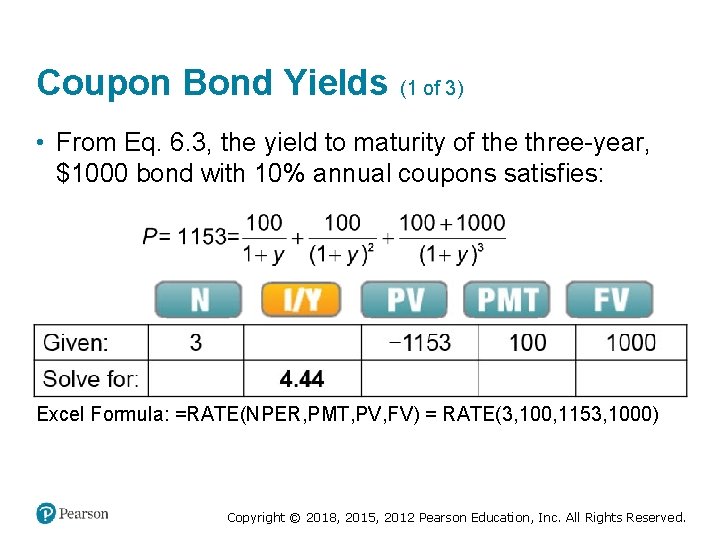 Coupon Bond Yields (1 of 3)

• From Eq. 6.3, the yield to maturity of the three-year, \$1000 bond with 10% annual coupons satisfies:

$P = 1153 = \frac{100}{1+y} + \frac{100}{(1+y)^2} + \frac{100+1000}{(1+y)^3}$

| | N | I/Y | PV | PMT | FV |
|---|---|---|---|---|---|
| Given: | 3 | | −1153 | 100 | 1000 |
| Solve for: | | 4.44 | | | |

Excel Formula: =RATE(NPER,PMT,PV,FV) = RATE(3,100,1153,1000)

Pearson

Copyright © 2018, 2015, 2012 Pearson Education, Inc. All Rights Reserved.